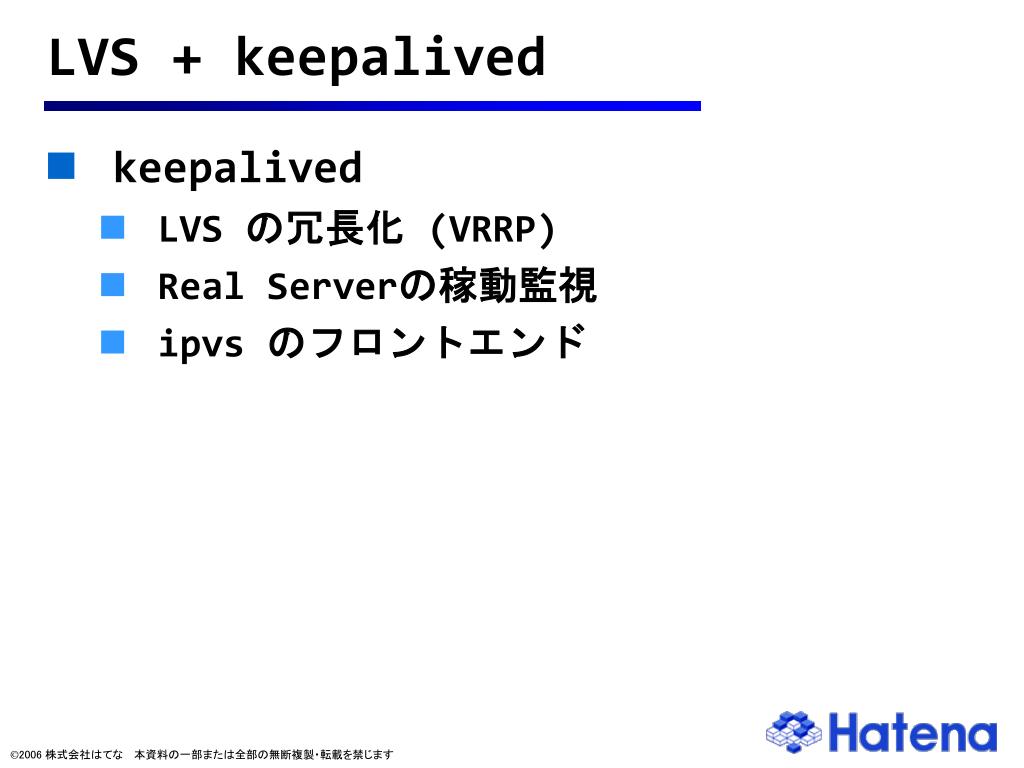 LVS + keepalived

keepalived

LVS の冗長化 (VRRP)

Real Serverの稼動監視

ipvs のフロントエンド

©2006 株式会社はてな　本資料の一部または全部の無断複製・転載を禁じます

Hatena